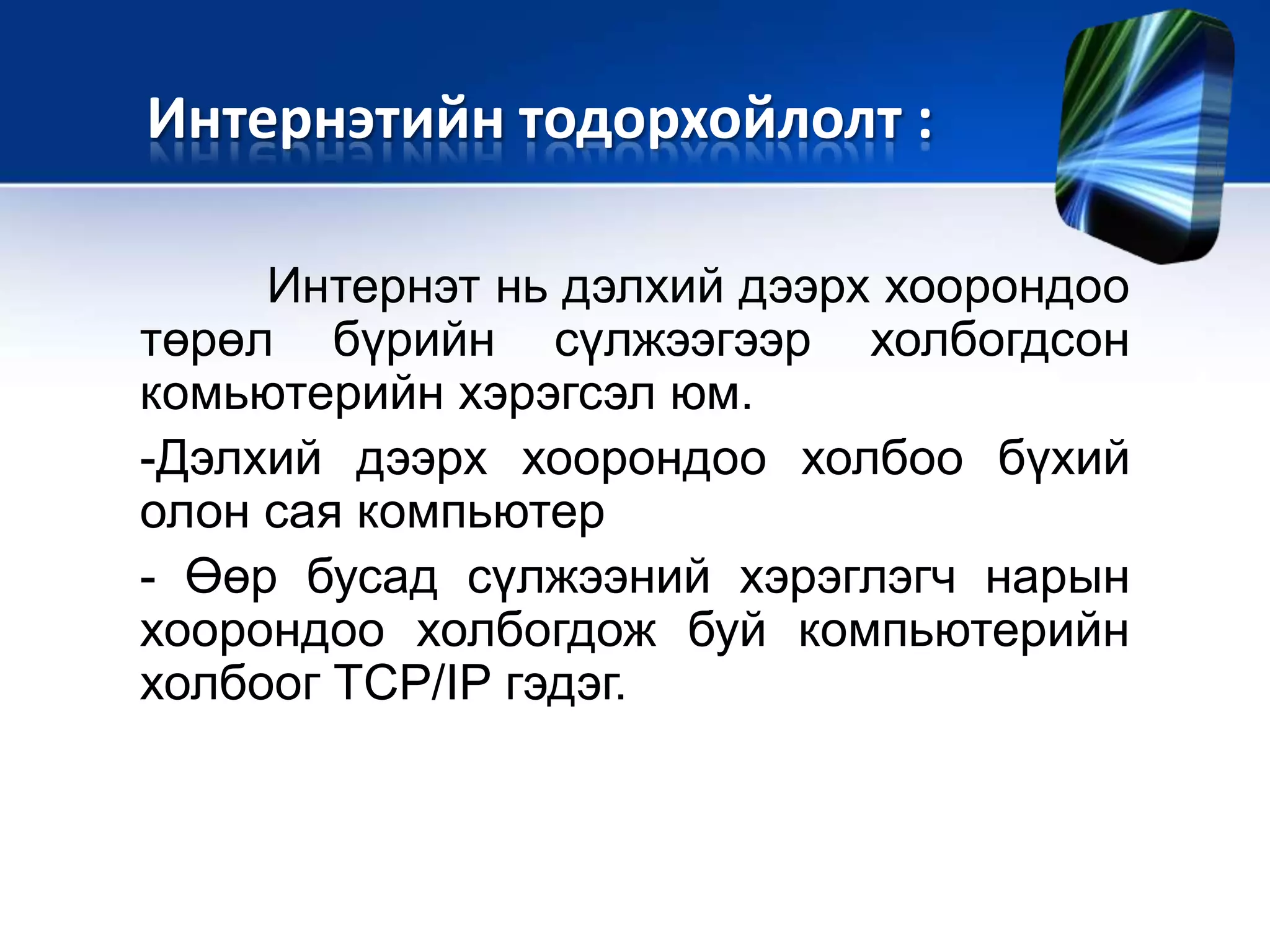 Интернэтийн тодорхойлолт :

Интернэт нь дэлхий дээрх хоорондоо төрөл бүрийн сүлжээгээр холбогдсон комьютерийн хэрэгсэл юм.

-Дэлхий дээрх хоорондоо холбоо бүхий олон сая компьютер

- Өөр бусад сүлжээний хэрэглэгч нарын хоорондоо холбогдож буй компьютерийн холбоог TCP/IP гэдэг.